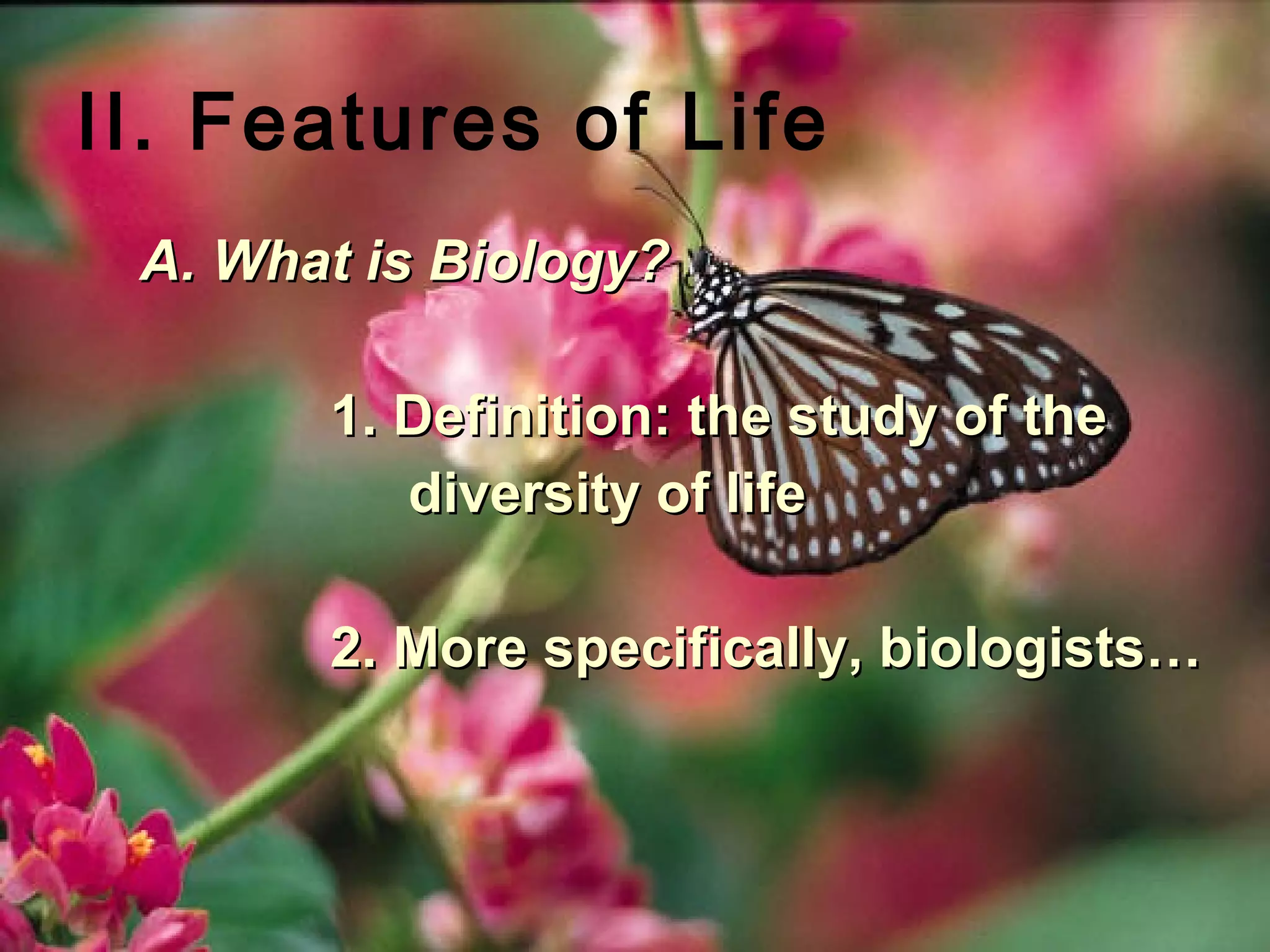 II. Features of Life

A. What is Biology?

1. Definition: the study of the diversity of life

2. More specifically, biologists…